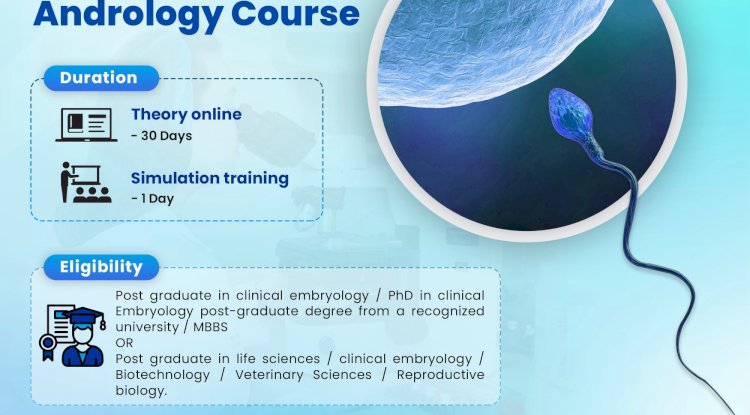 Andrology Course

Duration

Theory online
- 30 Days

Simulation training
- 1 Day

Eligibility

Post graduate in clinical embryology / PhD in clinical Embryology post-graduate degree from a recognized university / MBBS
OR
Post graduate in life sciences / clinical embryology / Biotechnology / Veterinary Sciences / Reproductive biology.